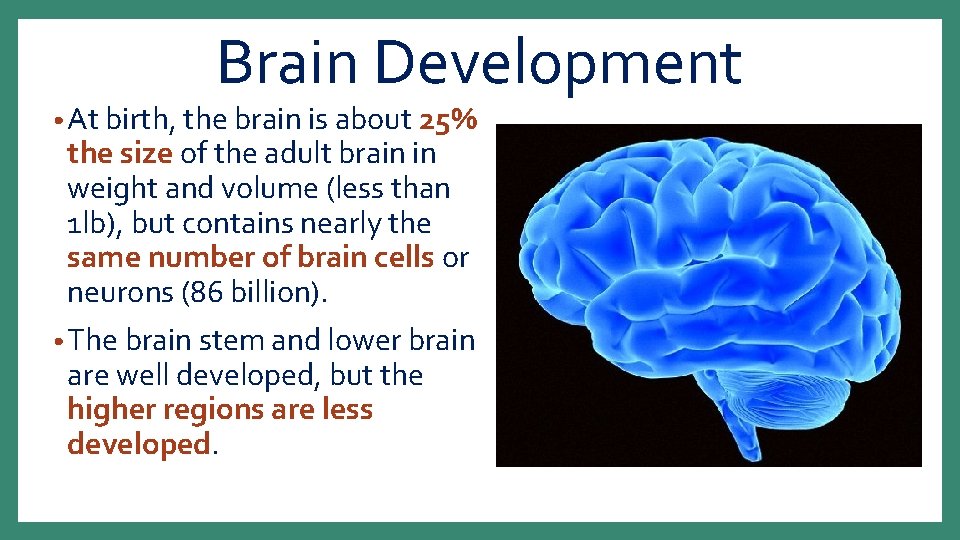 Brain Development

• At birth, the brain is about 25% the size of the adult brain in weight and volume (less than 1lb), but contains nearly the same number of brain cells or neurons (86 billion).

• The brain stem and lower brain are well developed, but the higher regions are less developed.